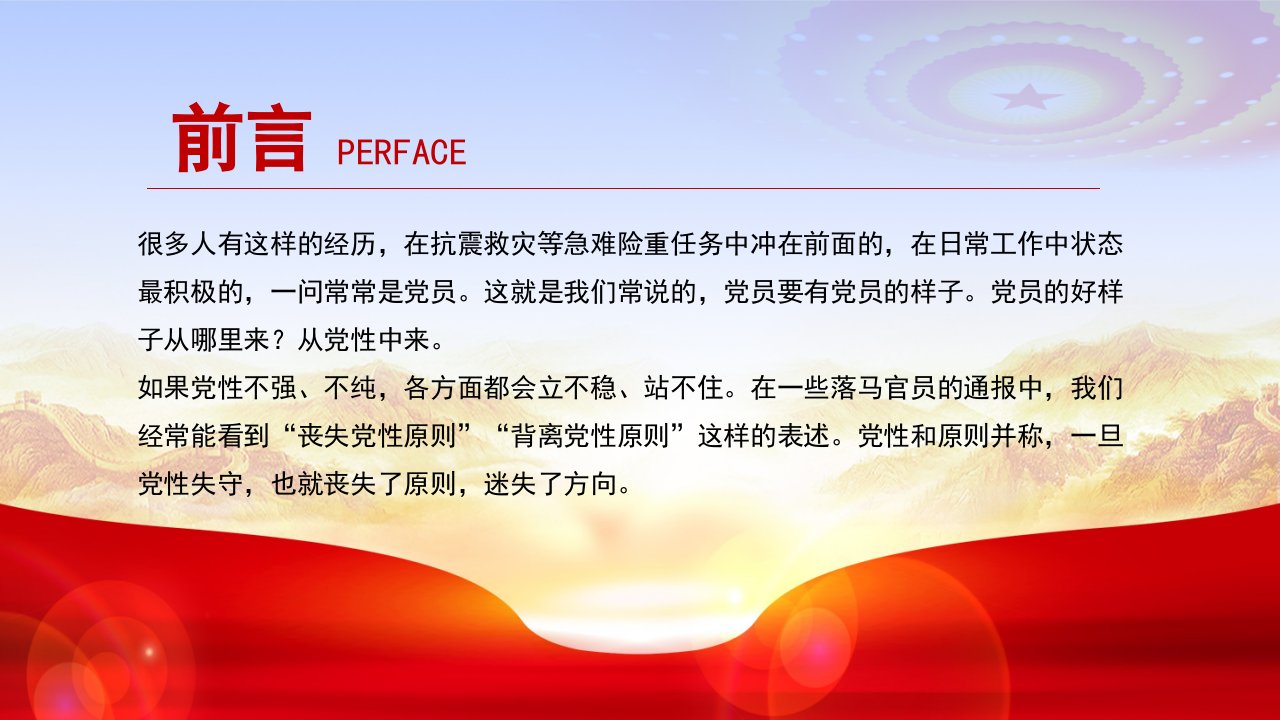 前言 PERFACE

很多人有这样的经历，在抗震救灾等急难险重任务中冲在前面的，在日常工作中状态最积极的，一问常常是党员。这就是我们常说的，党员要有党员的样子。党员的好样子从哪里来？从党性中来。

如果党性不强、不纯，各方面都会立不稳、站不住。在一些落马官员的通报中，我们经常能看到“丧失党性原则”“背离党性原则”这样的表述。党性和原则并称，一旦党性失守，也就丧失了原则，迷失了方向。